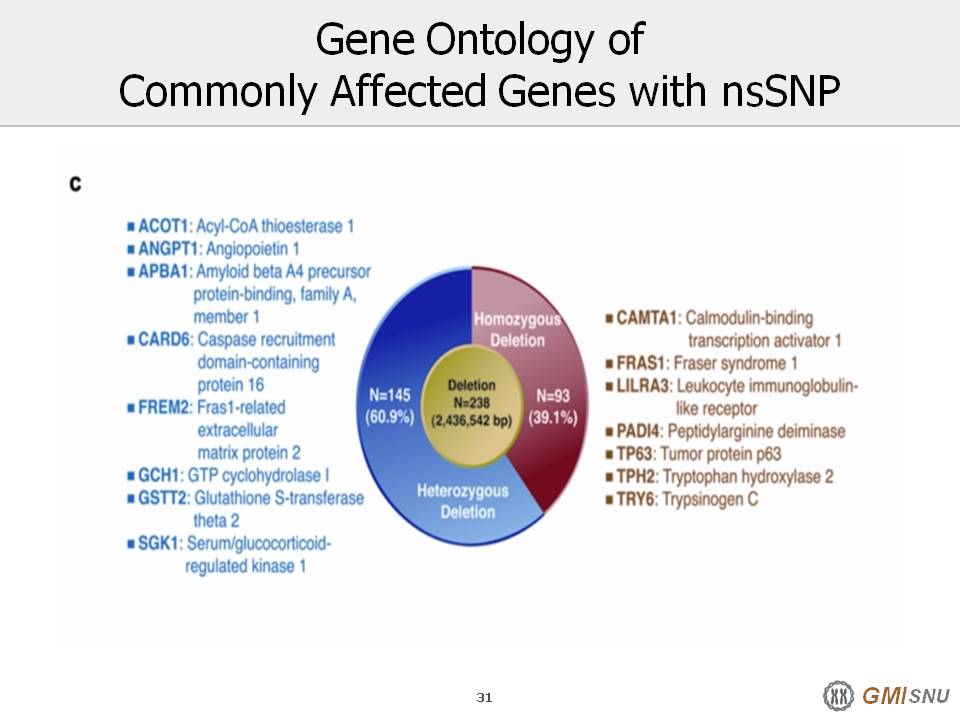 Gene Ontology of
Commonly Affected Genes with nsSNP

c

■ ACOT1: Acyl-CoA thioesterase 1
■ ANGPT1: Angiopoietin 1
■ APBA1: Amyloid beta A4 precursor protein-binding, family A, member 1
■ CARD6: Caspase recruitment domain-containing protein 16
■ FREM2: Fras1-related extracellular matrix protein 2
■ GCH1: GTP cyclohydrolase I
■ GSTT2: Glutathione S-transferase theta 2
■ SGK1: Serum/glucocorticoid-regulated kinase 1

Homozygous Deletion

N=145 (60.9%)

Deletion N=238 (2,436,542 bp)

N=93 (39.1%)

Heterozygous Deletion

■ CAMTA1: Calmodulin-binding transcription activator 1
■ FRAS1: Fraser syndrome 1
■ LILRA3: Leukocyte immunoglobulin-like receptor
■ PADI4: Peptidylarginine deiminase
■ TP63: Tumor protein p63
■ TPH2: Tryptophan hydroxylase 2
■ TRY6: Trypsinogen C

31

GMI SNU